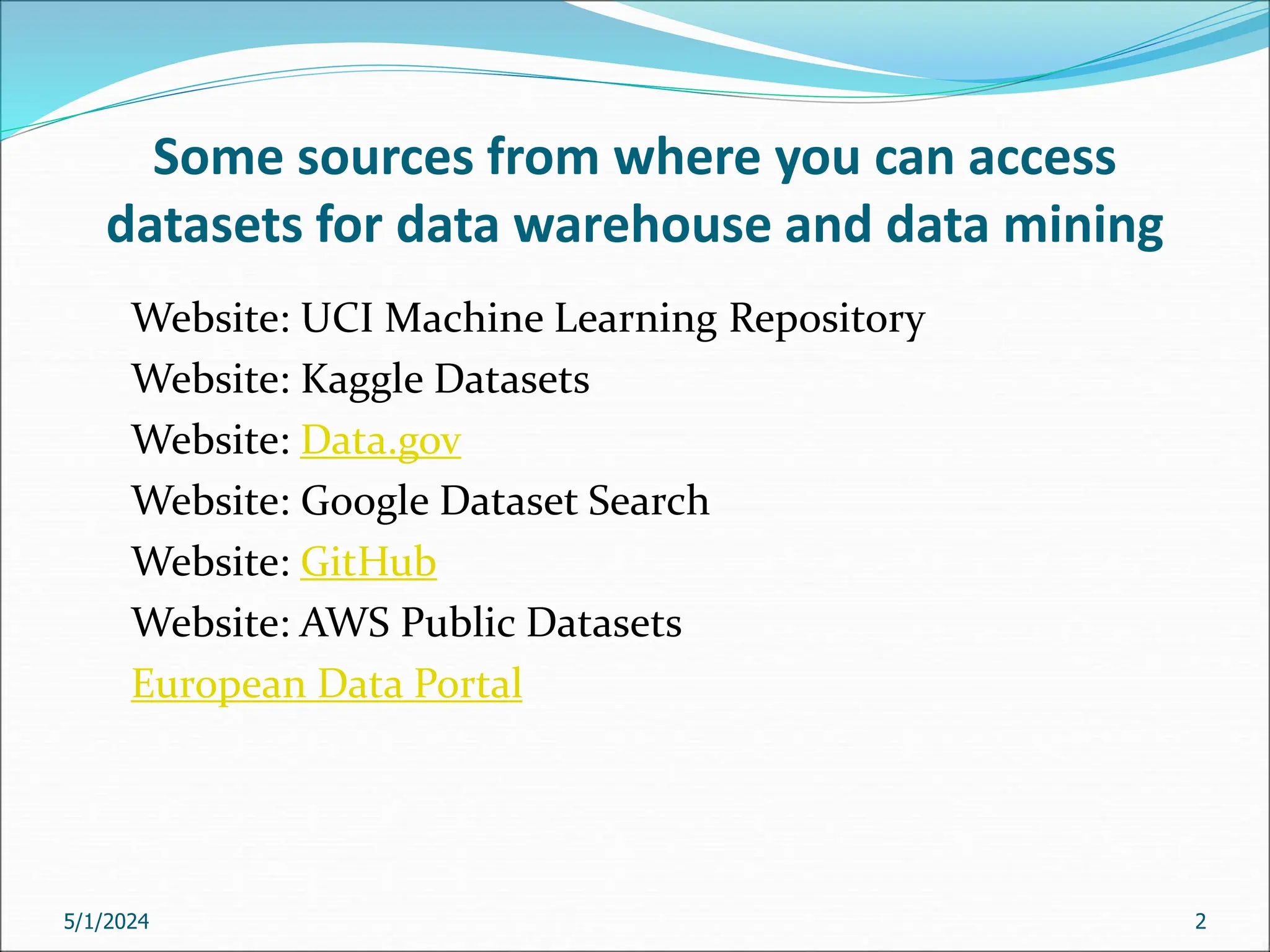 Some sources from where you can access datasets for data warehouse and data mining

Website: UCI Machine Learning Repository
Website: Kaggle Datasets
Website: Data.gov
Website: Google Dataset Search
Website: GitHub
Website: AWS Public Datasets
European Data Portal

5/1/2024

2